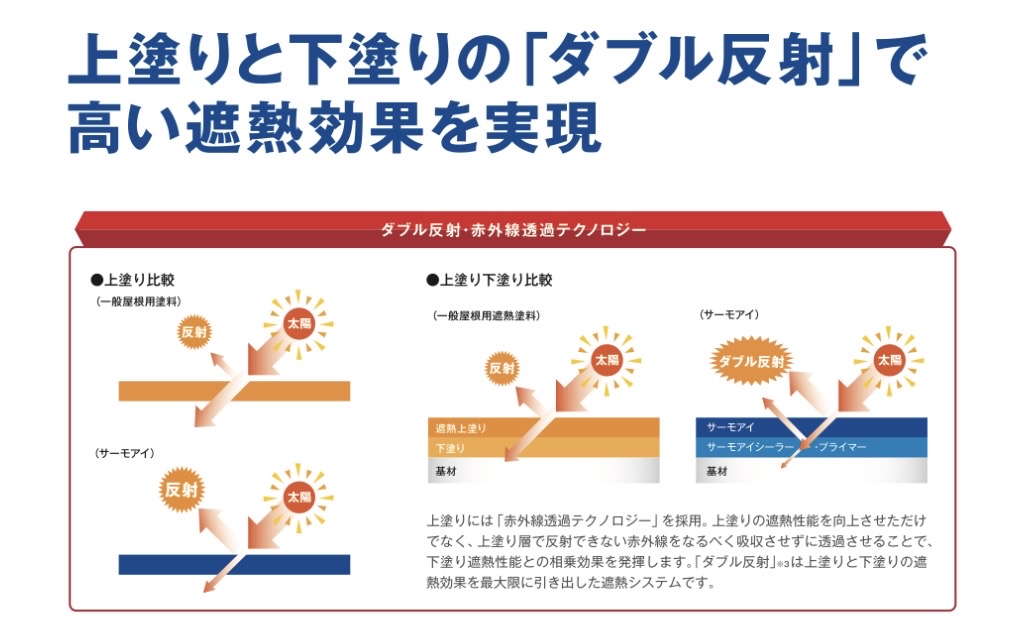 上塗りと下塗りの「ダブル反射」で高い遮熱効果を実現

ダブル反射・赤外線透過テクノロジー

●上塗り比較

(一般屋根用塗料)

反射

太陽

(サーモアイ)

反射

太陽

●上塗り下塗り比較

(一般屋根用遮熱塗料)

反射

太陽

遮熱上塗り

下塗り

基材

(サーモアイ)

ダブル反射

太陽

サーモアイ

サーモアイシーラー・プライマー

基材

上塗りには「赤外線透過テクノロジー」を採用。上塗りの遮熱性能を向上させただけでなく、上塗り層で反射できない赤外線をなるべく吸収させずに透過させることで、下塗り遮熱性能との相乗効果を発揮します。「ダブル反射」※3は上塗りと下塗りの遮熱効果を最大限に引き出した遮熱システムです。